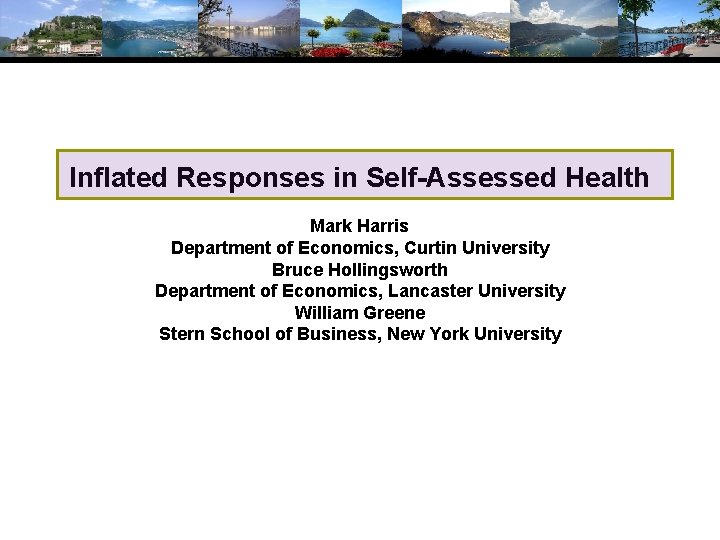 Inflated Responses in Self-Assessed Health

Mark Harris
Department of Economics, Curtin University
Bruce Hollingsworth
Department of Economics, Lancaster University
William Greene
Stern School of Business, New York University